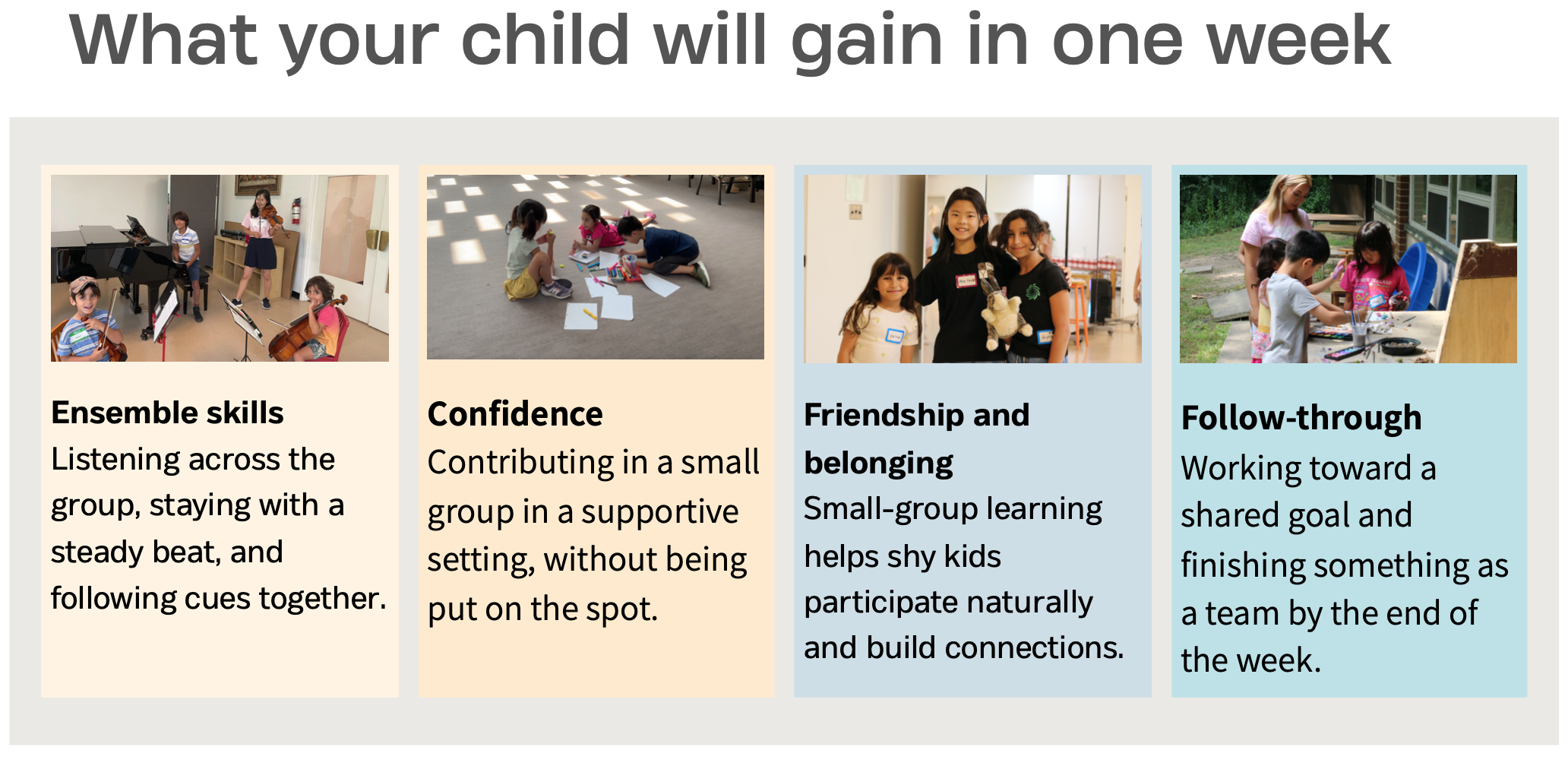 What your child will gain in one week

**Ensemble skills**
Listening across the group, staying with a steady beat, and following cues together.

**Confidence**
Contributing in a small group in a supportive setting, without being put on the spot.

**Friendship and belonging**
Small-group learning helps shy kids participate naturally and build connections.

**Follow-through**
Working toward a shared goal and finishing something as a team by the end of the week.